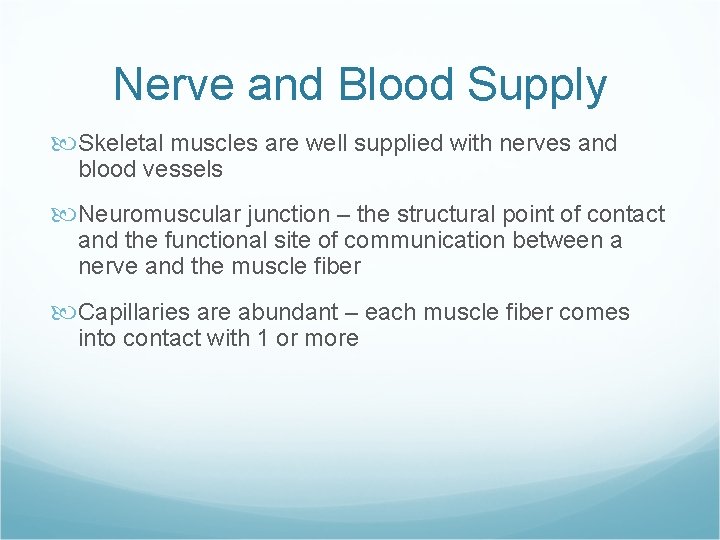 Nerve and Blood Supply

Skeletal muscles are well supplied with nerves and blood vessels

Neuromuscular junction – the structural point of contact and the functional site of communication between a nerve and the muscle fiber

Capillaries are abundant – each muscle fiber comes into contact with 1 or more